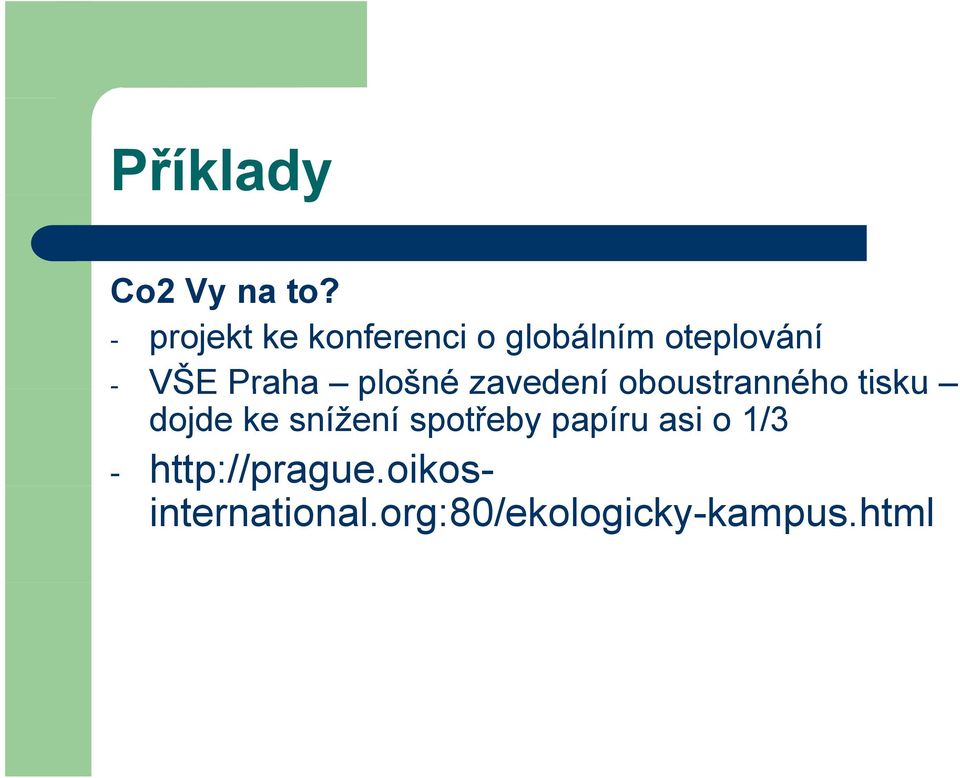 Příklady

Co2 Vy na to?

- projekt ke konferenci o globálním oteplování
- VŠE Praha – plošné zavedení oboustranného tisku – dojde ke snížení spotřeby papíru asi o 1/3
- http://prague.oikos-international.org:80/ekologicky-kampus.html